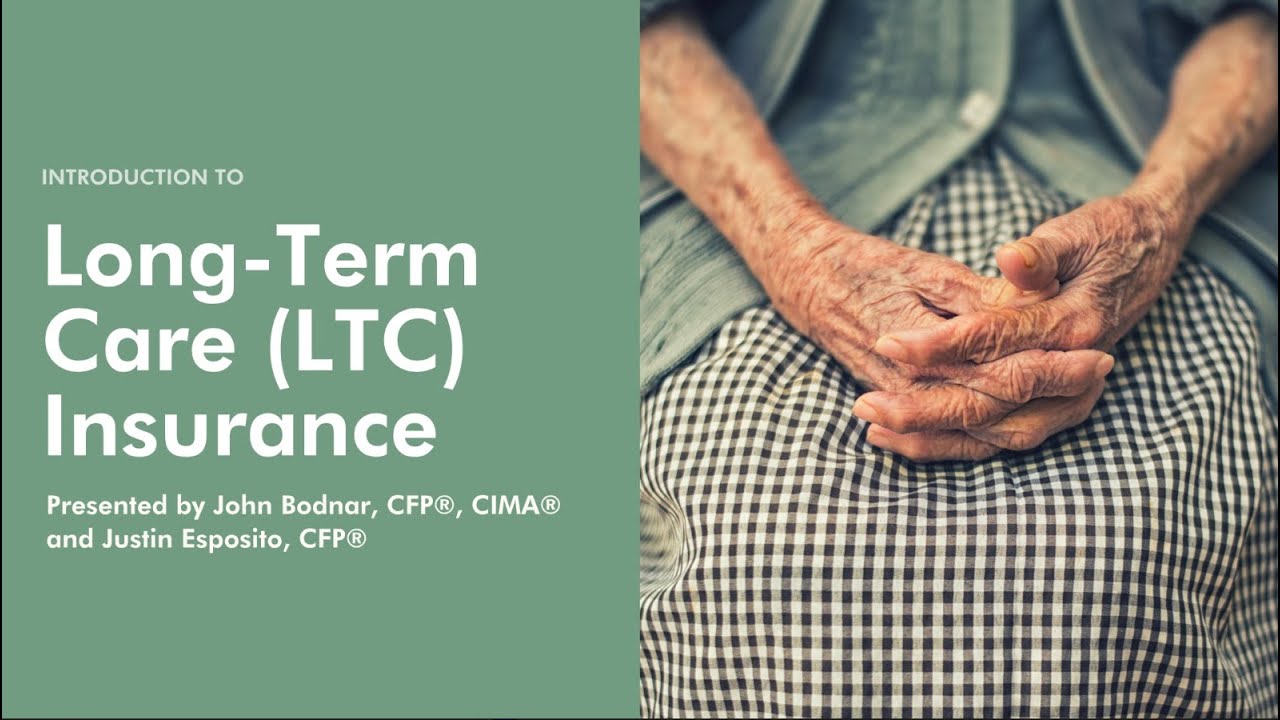 INTRODUCTION TO

Long-Term Care (LTC) Insurance

Presented by John Bodnar, CFP®, CIMA® and Justin Esposito, CFP®